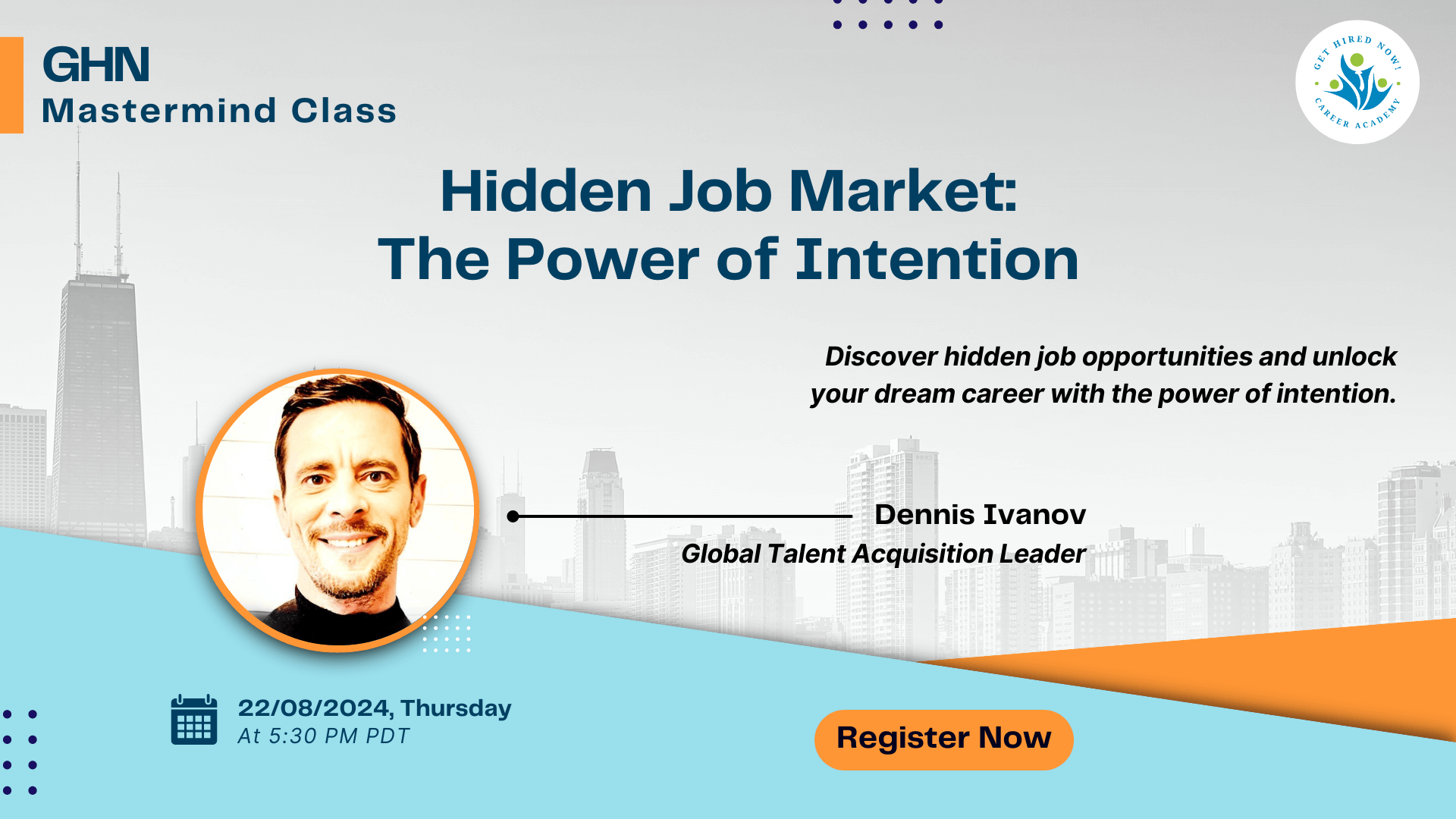 GHN
Mastermind Class

GET HIRED NOW!
CAREER ACADEMY

Hidden Job Market:
The Power of Intention

Discover hidden job opportunities and unlock your dream career with the power of intention.

Dennis Ivanov
Global Talent Acquisition Leader

22/08/2024, Thursday
At 5:30 PM PDT

Register Now